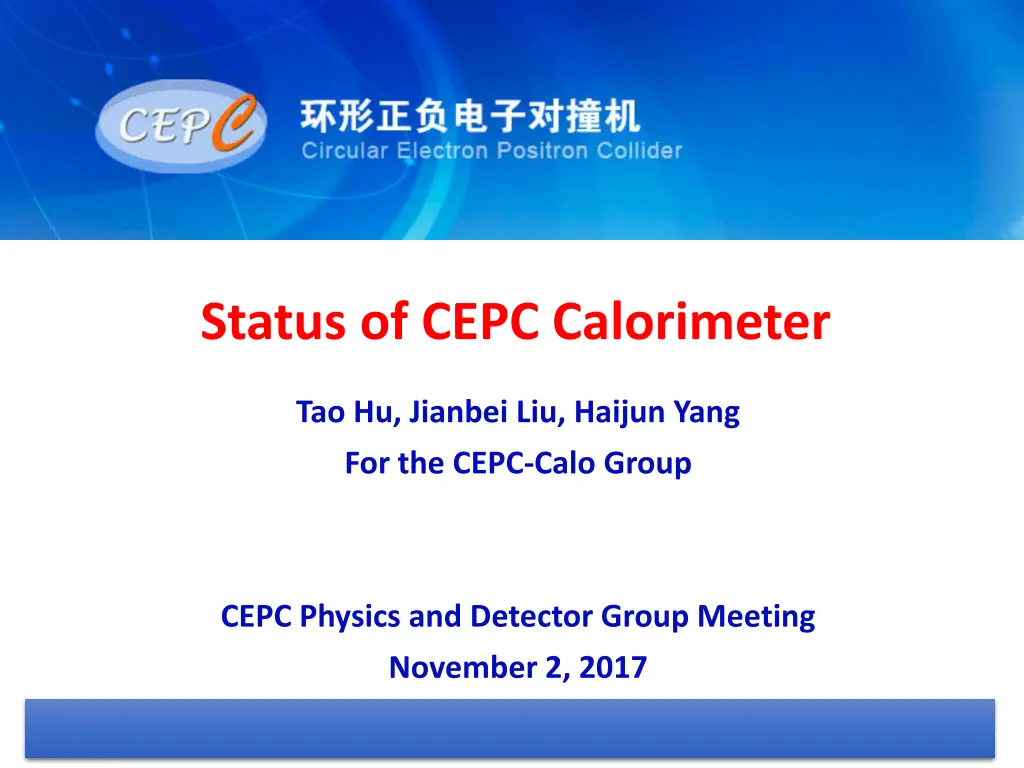 CEPC
环形正负电子对撞机
Circular Electron Positron Collider

Status of CEPC Calorimeter

Tao Hu, Jianbei Liu, Haijun Yang
For the CEPC-Calo Group

CEPC Physics and Detector Group Meeting
November 2, 2017